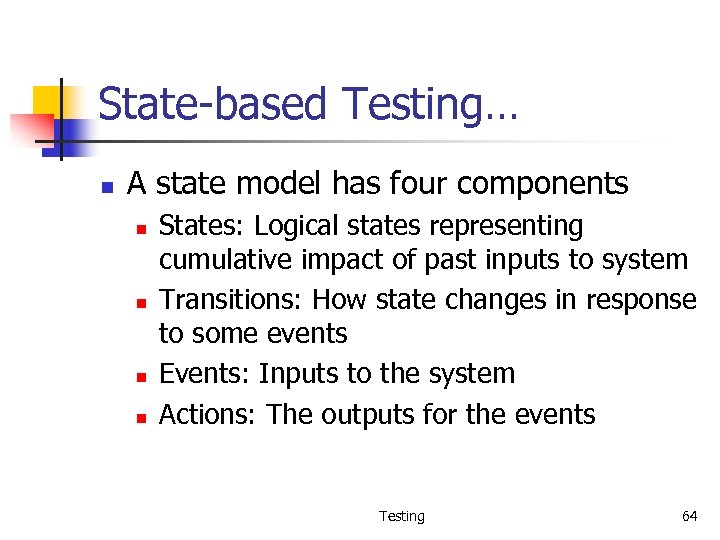 State-based Testing…

- A state model has four components
  - States: Logical states representing cumulative impact of past inputs to system
  - Transitions: How state changes in response to some events
  - Events: Inputs to the system
  - Actions: The outputs for the events

Testing

64